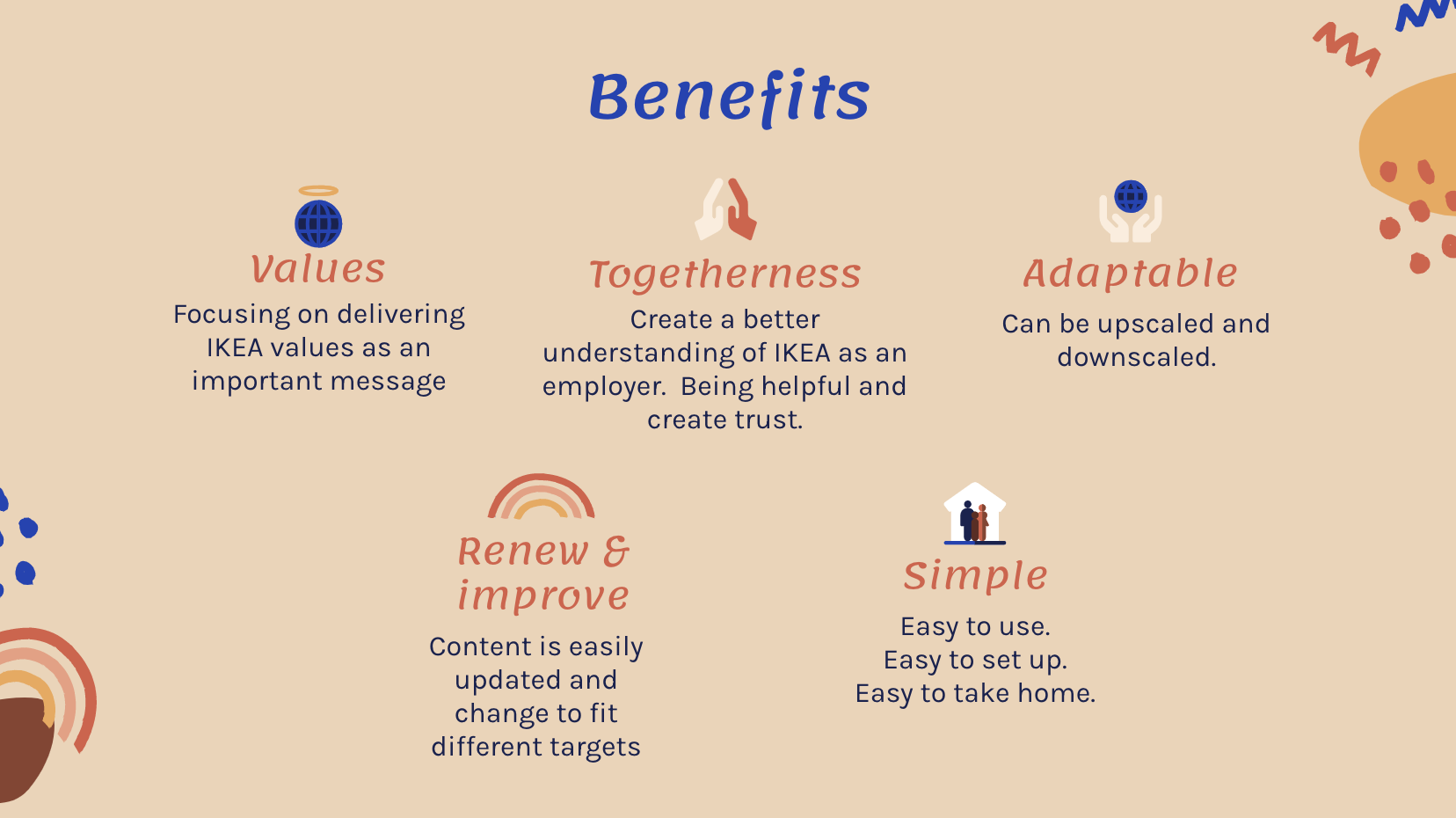 Benefits

Values
Focusing on delivering IKEA values as an important message

Togetherness
Create a better understanding of IKEA as an employer. Being helpful and create trust.

Adaptable
Can be upscaled and downscaled.

Renew & improve
Content is easily updated and change to fit different targets

Simple
Easy to use.
Easy to set up.
Easy to take home.